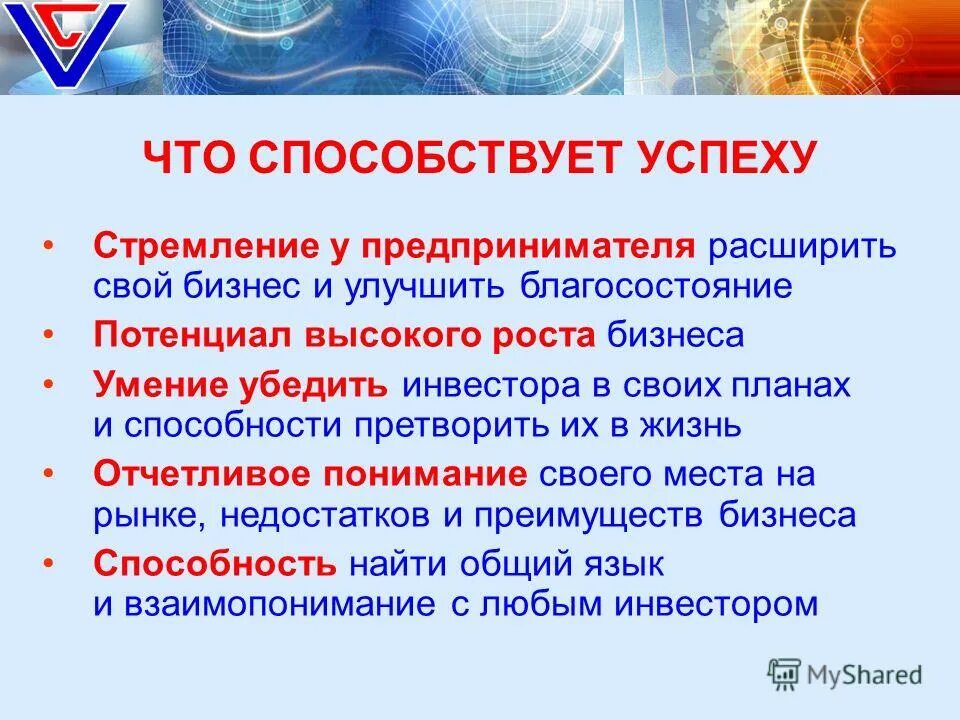 ЧТО СПОСОБСТВУЕТ УСПЕХУ

• Стремление у предпринимателя расширить свой бизнес и улучшить благосостояние

• Потенциал высокого роста бизнеса

• Умение убедить инвестора в своих планах и способности претворить их в жизнь

• Отчетливое понимание своего места на рынке, недостатков и преимуществ бизнеса

• Способность найти общий язык и взаимопонимание с любым инвестором

MyShared